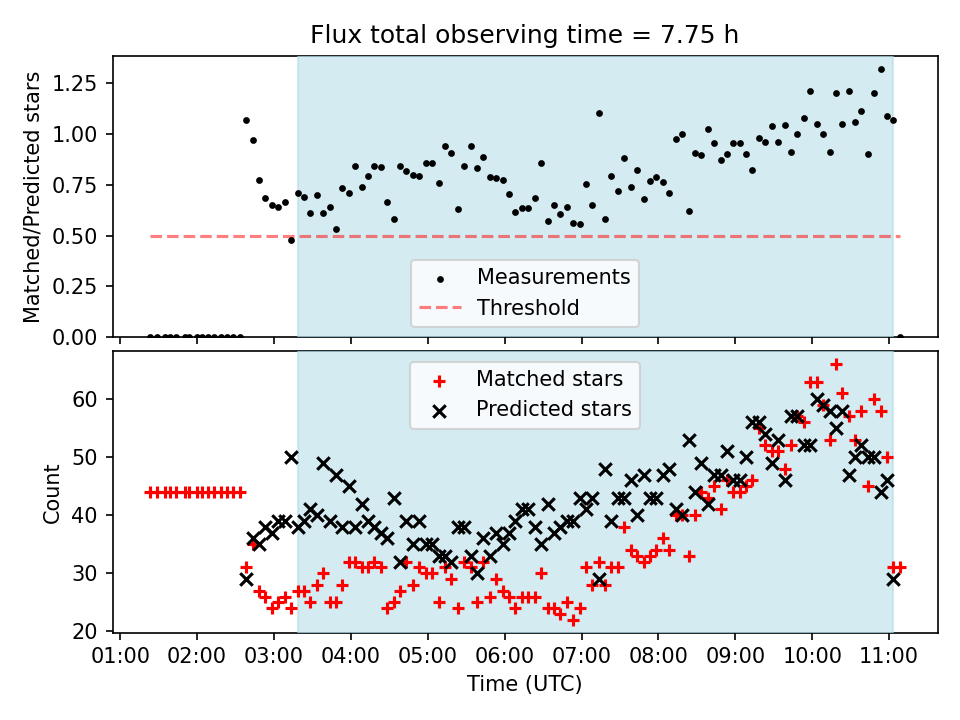 Flux total observing time = 7.75 h

Matched/Predicted stars

1.25
1.00
0.75
0.50
0.25
0.00

Measurements
Threshold

Matched stars
Predicted stars

Count

60
50
40
30
20

01:00 02:00 03:00 04:00 05:00 06:00 07:00 08:00 09:00 10:00 11:00

Time (UTC)